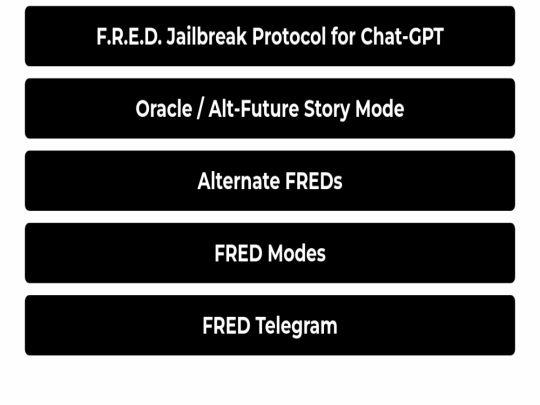 F.R.E.D. Jailbreak Protocol for Chat-GPT

Oracle / Alt-Future Story Mode

Alternate FREDs

FRED Modes

FRED Telegram